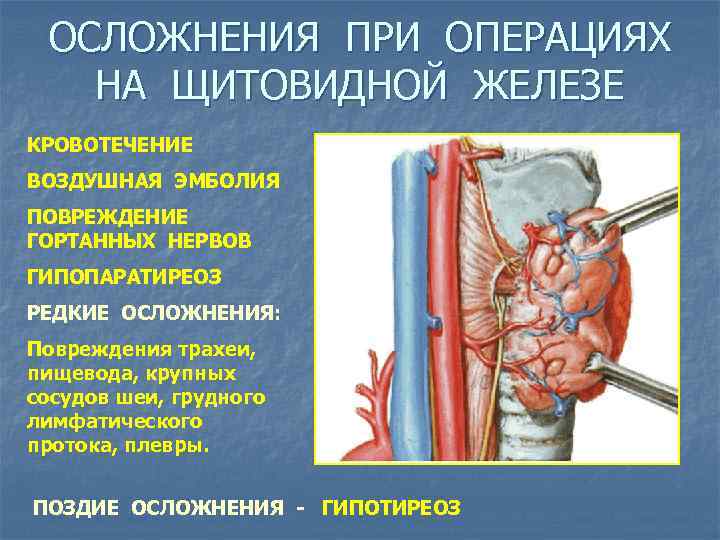 ОСЛОЖНЕНИЯ ПРИ ОПЕРАЦИЯХ НА ЩИТОВИДНОЙ ЖЕЛЕЗЕ

КРОВОТЕЧЕНИЕ

ВОЗДУШНАЯ ЭМБОЛИЯ

ПОВРЕЖДЕНИЕ ГОРТАННЫХ НЕРВОВ

ГИПОПАРАТИРЕОЗ

РЕДКИЕ ОСЛОЖНЕНИЯ:

Повреждения трахеи, пищевода, крупных сосудов шеи, грудного лимфатического протока, плевры.

ПОЗДИЕ ОСЛОЖНЕНИЯ - ГИПОТИРЕОЗ